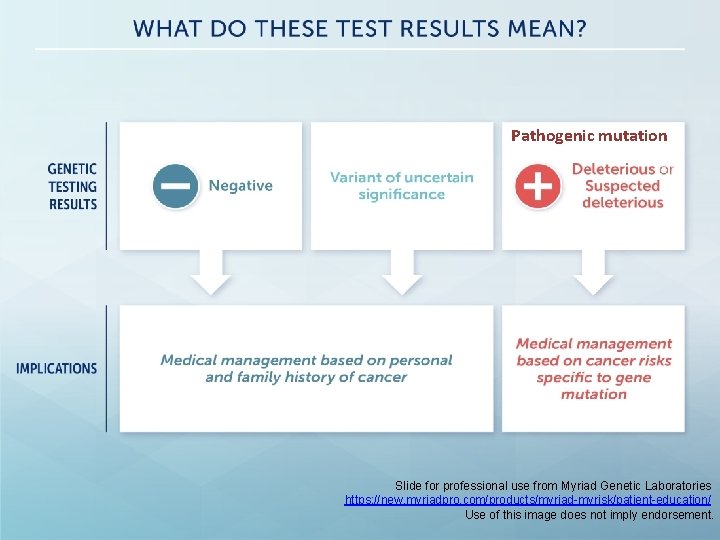 WHAT DO THESE TEST RESULTS MEAN?

GENETIC TESTING RESULTS

Negative

Variant of uncertain significance

Pathogenic mutation

Deleterious or Suspected deleterious

IMPLICATIONS

Medical management based on personal and family history of cancer

Medical management based on cancer risks specific to gene mutation

Slide for professional use from Myriad Genetic Laboratories
https://new.myriadpro.com/products/myriad-myrisk/patient-education/
Use of this image does not imply endorsement.